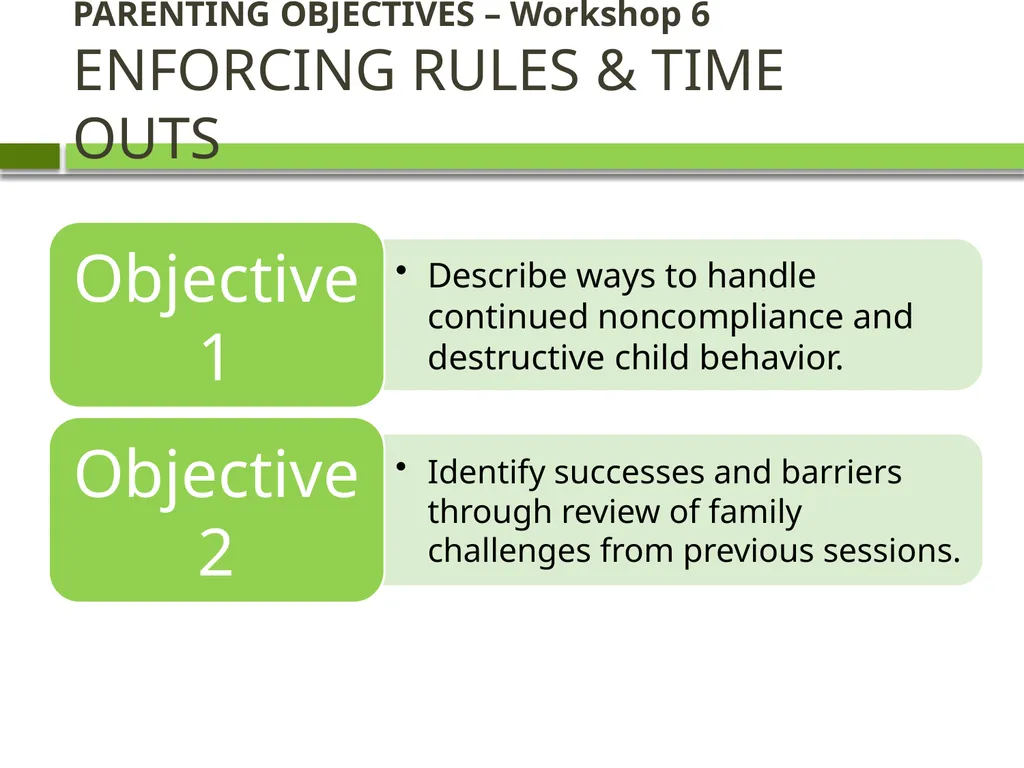 PARENTING OBJECTIVES – Workshop 6
ENFORCING RULES & TIME OUTS

Objective 1

• Describe ways to handle continued noncompliance and destructive child behavior.

Objective 2

• Identify successes and barriers through review of family challenges from previous sessions.